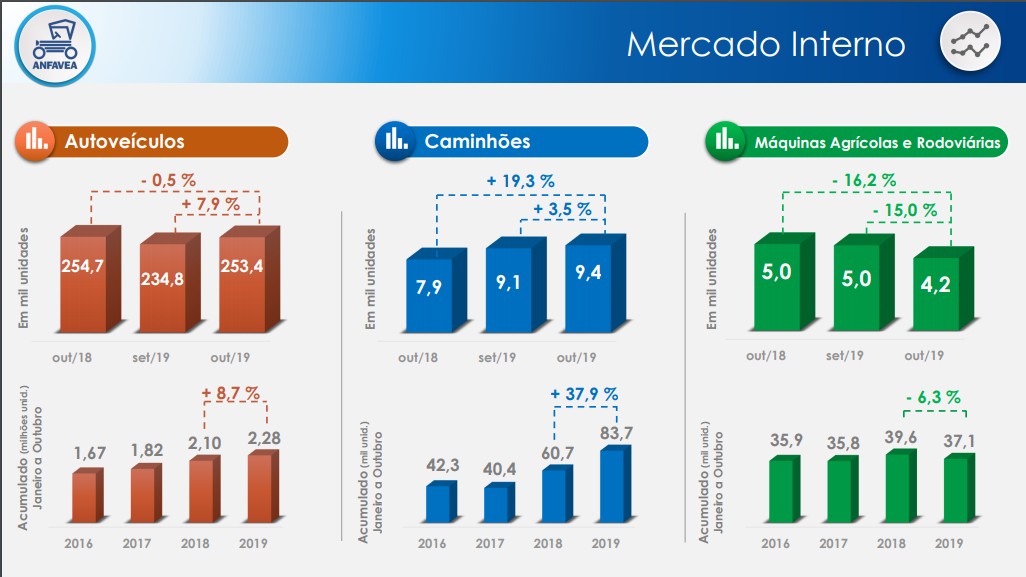 ANFAVEA

Mercado Interno

Autoveículos

- 0,5 %

+ 7,9 %

Em mil unidades

254,7
234,8
253,4

out/18 set/19 out/19

+ 8,7 %

Acumulado (milhões unid.) Janeiro a Outubro

1,67
1,82
2,10
2,28

2016 2017 2018 2019

Caminhões

+ 19,3 %

+ 3,5 %

Em mil unidades

7,9
9,1
9,4

out/18 set/19 out/19

+ 37,9 %

Acumulado (mil unid.) Janeiro a Outubro

42,3
40,4
60,7
83,7

2016 2017 2018 2019

Máquinas Agrícolas e Rodoviárias

- 16,2 %

- 15,0 %

Em mil unidades

5,0
5,0
4,2

out/18 set/19 out/19

- 6,3 %

Acumulado (mil unid.) Janeiro a Outubro

35,9
35,8
39,6
37,1

2016 2017 2018 2019